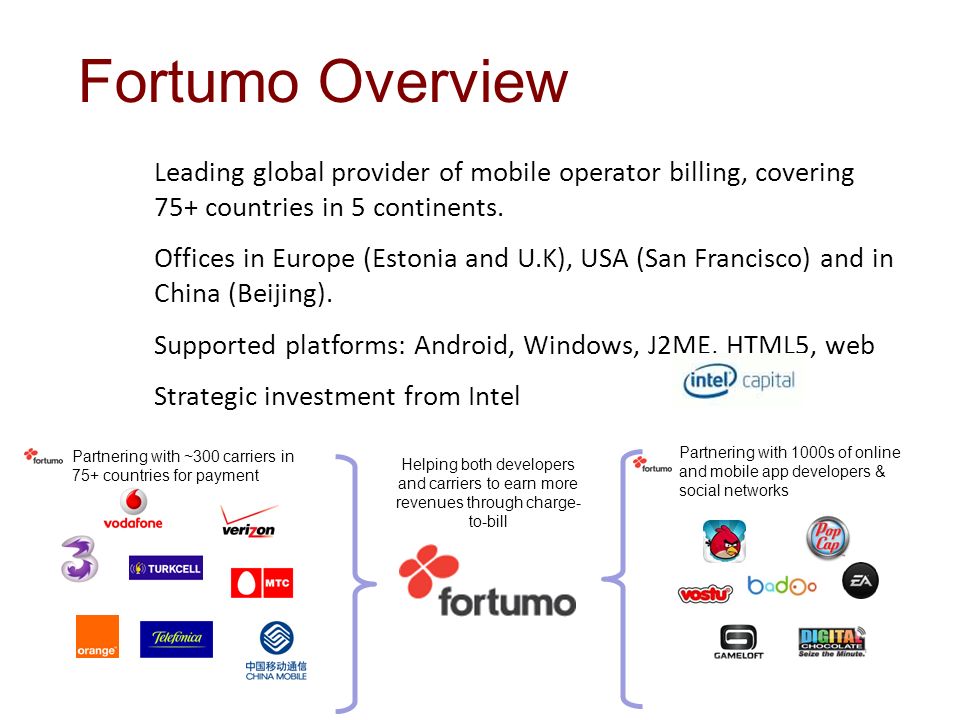 Fortumo Overview

Leading global provider of mobile operator billing, covering 75+ countries in 5 continents.

Offices in Europe (Estonia and U.K), USA (San Francisco) and in China (Beijing).

Supported platforms: Android, Windows, J2ME, HTML5, web

Strategic investment from Intel

intel capital

fortumo Partnering with ~300 carriers in 75+ countries for payment

vodafone

verizon

3

TURKCELL

MTC

orange

Telefonica

中国移动通信 CHINA MOBILE

Helping both developers and carriers to earn more revenues through charge-to-bill

fortumo

fortumo Partnering with 1000s of online and mobile app developers & social networks

PopCap

vostu

badoo

EA

GAMELOFT

DIGITAL CHOCOLATE Seize the Minute.